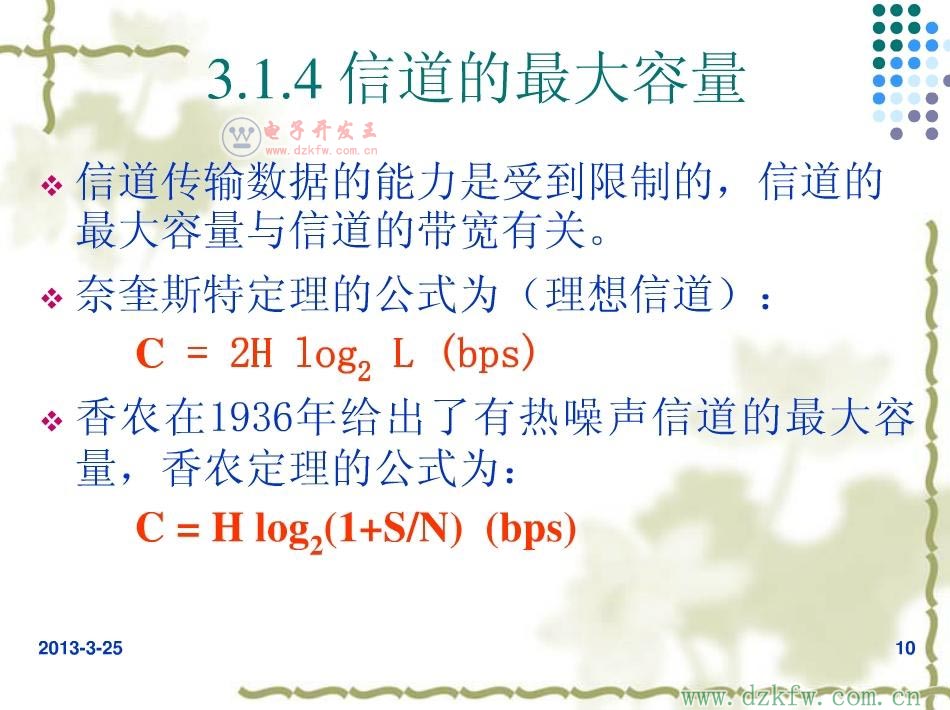 3.1.4 信道的最大容量

电子开发王
www.dzkfw.com.cn

❖ 信道传输数据的能力是受到限制的，信道的最大容量与信道的带宽有关。

❖ 奈奎斯特定理的公式为（理想信道）：

$C = 2H \log_2 L$ (bps)

❖ 香农在1936年给出了有热噪声信道的最大容量，香农定理的公式为：

$C = H \log_2(1+S/N)$ (bps)

2013-3-25

10

www.dzkfw.com.cn